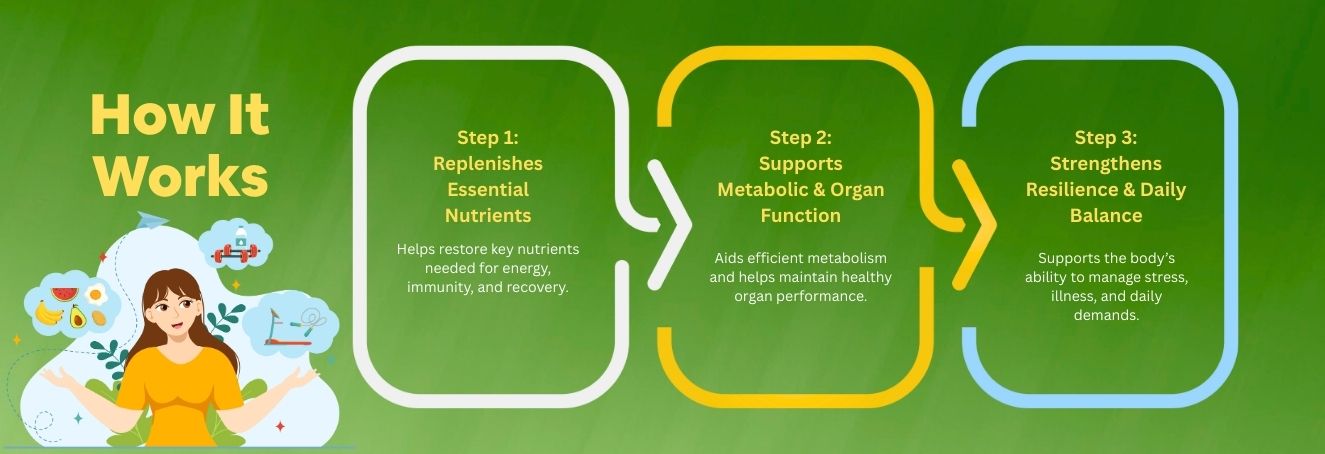 How It Works

Step 1:
Replenishes Essential Nutrients

Helps restore key nutrients needed for energy, immunity, and recovery.

Step 2:
Supports Metabolic & Organ Function

Aids efficient metabolism and helps maintain healthy organ performance.

Step 3:
Strengthens Resilience & Daily Balance

Supports the body's ability to manage stress, illness, and daily demands.